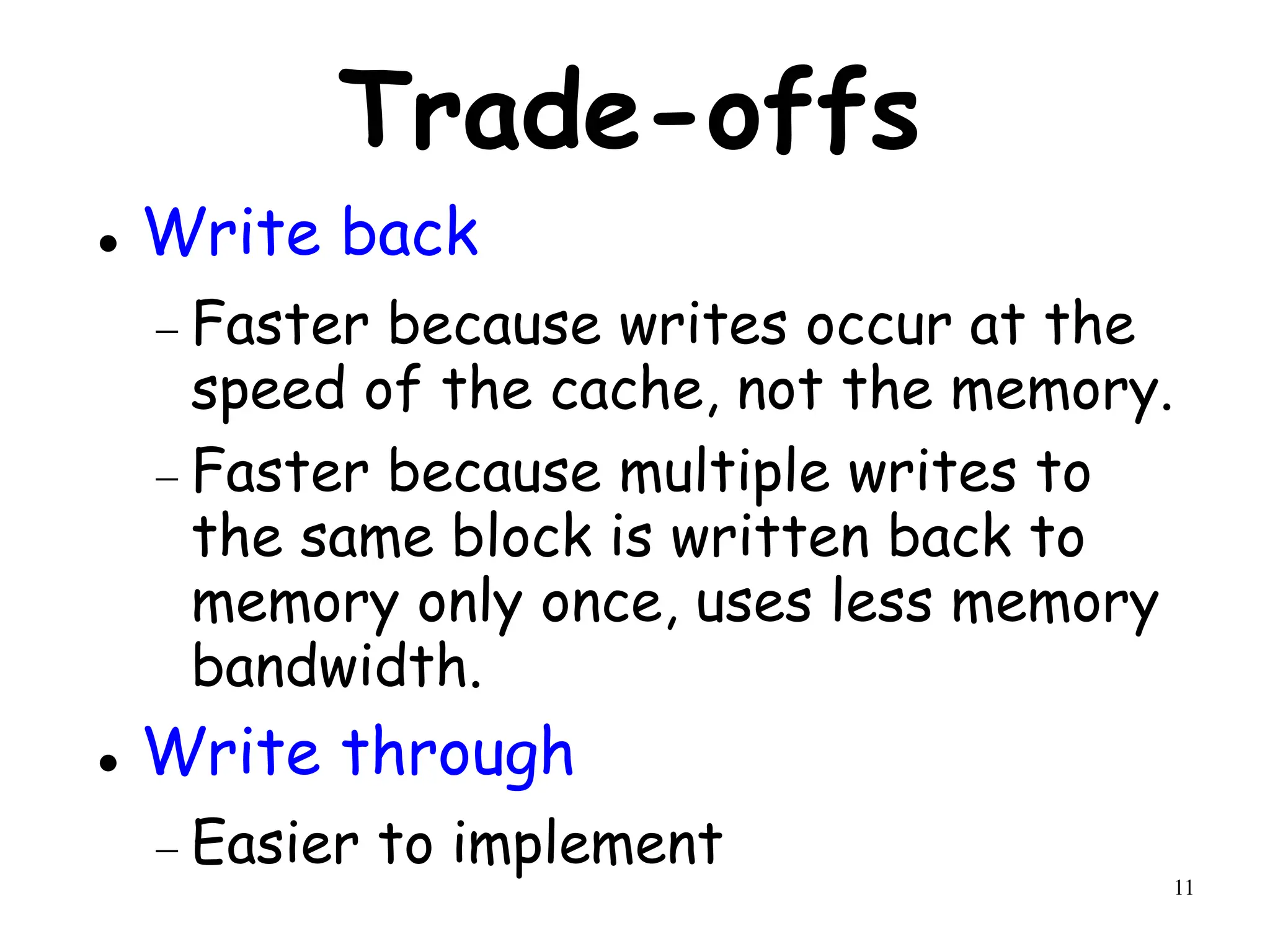 Trade-offs

• Write back
– Faster because writes occur at the speed of the cache, not the memory.
– Faster because multiple writes to the same block is written back to memory only once, uses less memory bandwidth.

• Write through
– Easier to implement

11